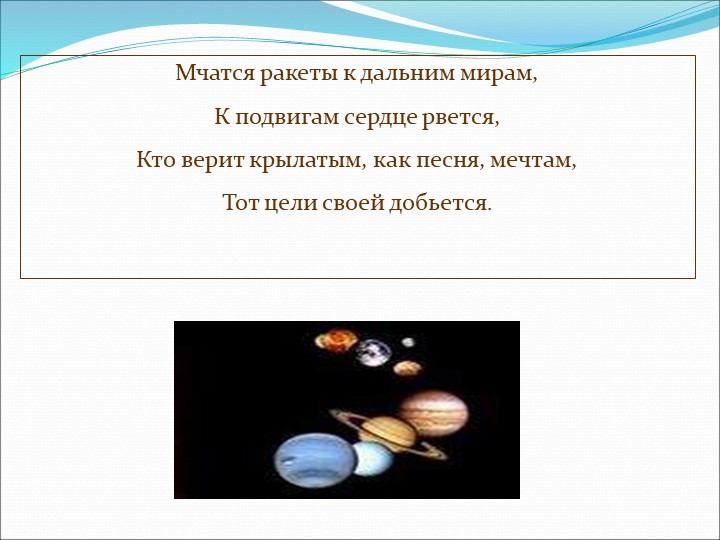 Мчатся ракеты к дальним мирам,

К подвигам сердце рвется,

Кто верит крылатым, как песня, мечтам,

Тот цели своей добьется.